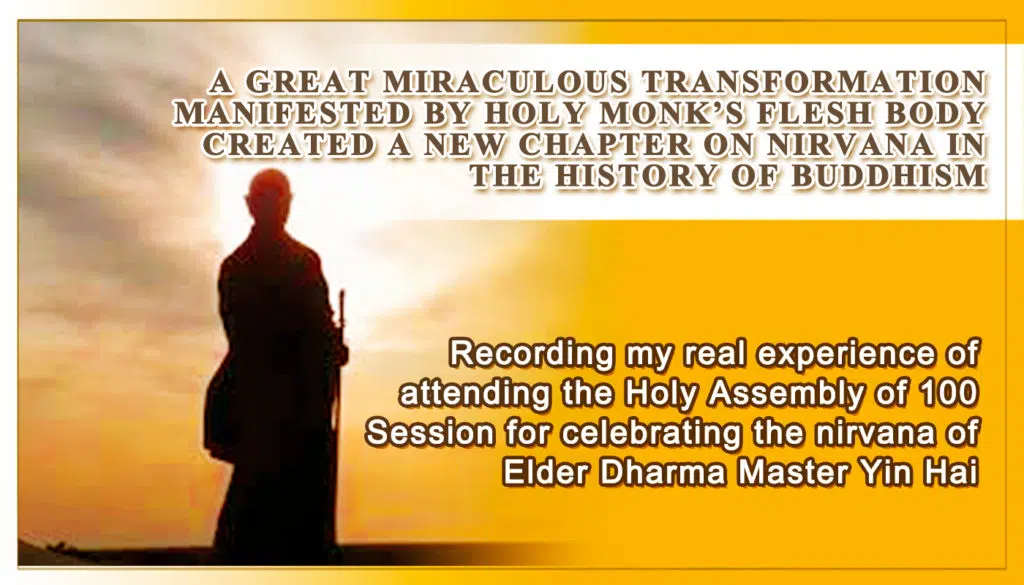 A GREAT MIRACULOUS TRANSFORMATION MANIFESTED BY HOLY MONK'S FLESH BODY CREATED A NEW CHAPTER ON NIRVANA IN THE HISTORY OF BUDDHISM

Recording my real experience of attending the Holy Assembly of 100 Session for celebrating the nirvana of Elder Dharma Master Yin Hai